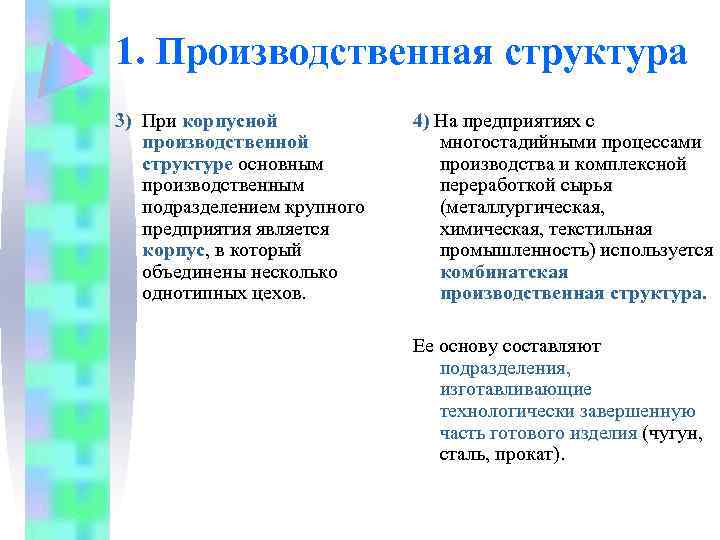 1. Производственная структура

3) При корпусной производственной структуре основным производственным подразделением крупного предприятия является корпус, в который объединены несколько однотипных цехов.

4) На предприятиях с многостадийными процессами производства и комплексной переработкой сырья (металлургическая, химическая, текстильная промышленность) используется комбинатская производственная структура.

Ее основу составляют подразделения, изготавливающие технологически завершенную часть готового изделия (чугун, сталь, прокат).